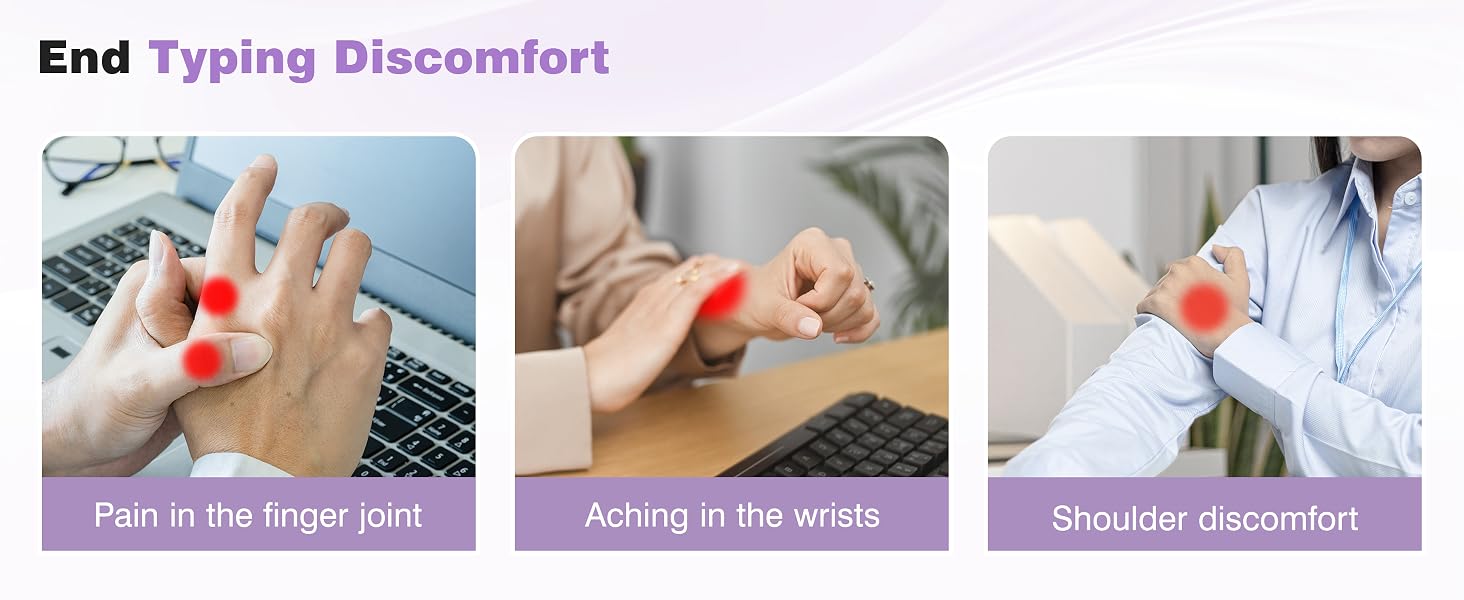 End Typing Discomfort

Pain in the finger joint

Aching in the wrists

Shoulder discomfort